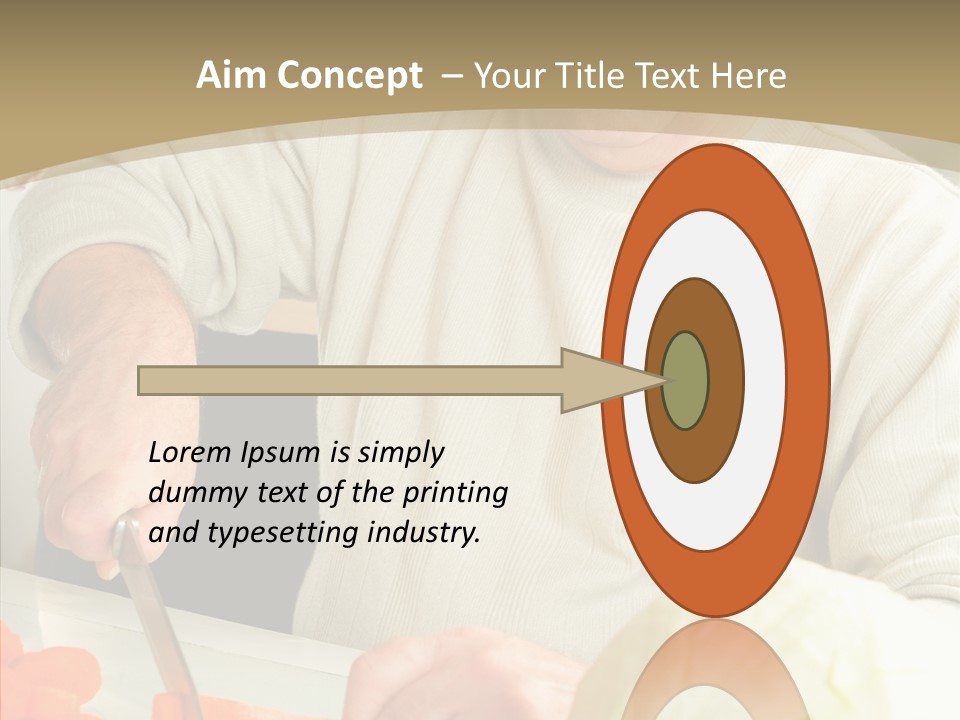 Aim Concept – Your Title Text Here

Lorem Ipsum is simply dummy text of the printing and typesetting industry.